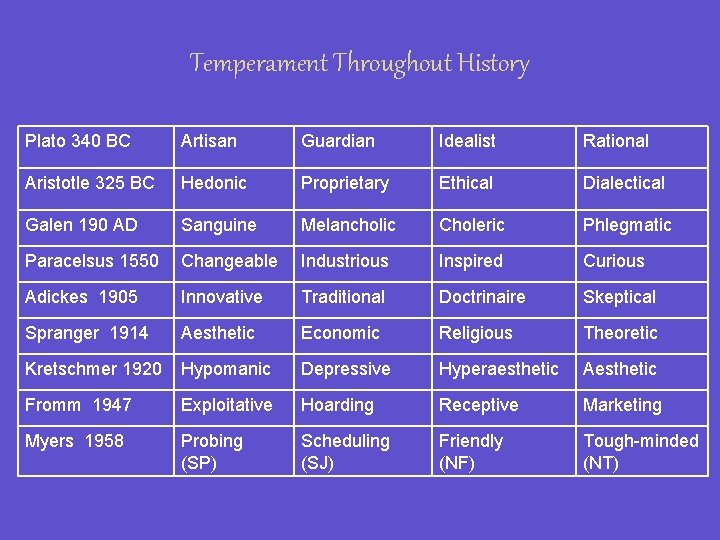 Temperament Throughout History

| Plato 340 BC | Artisan | Guardian | Idealist | Rational |
|---|---|---|---|---|
| Aristotle 325 BC | Hedonic | Proprietary | Ethical | Dialectical |
| Galen 190 AD | Sanguine | Melancholic | Choleric | Phlegmatic |
| Paracelsus 1550 | Changeable | Industrious | Inspired | Curious |
| Adickes 1905 | Innovative | Traditional | Doctrinaire | Skeptical |
| Spranger 1914 | Aesthetic | Economic | Religious | Theoretic |
| Kretschmer 1920 | Hypomanic | Depressive | Hyperaesthetic | Aesthetic |
| Fromm 1947 | Exploitative | Hoarding | Receptive | Marketing |
| Myers 1958 | Probing (SP) | Scheduling (SJ) | Friendly (NF) | Tough-minded (NT) |